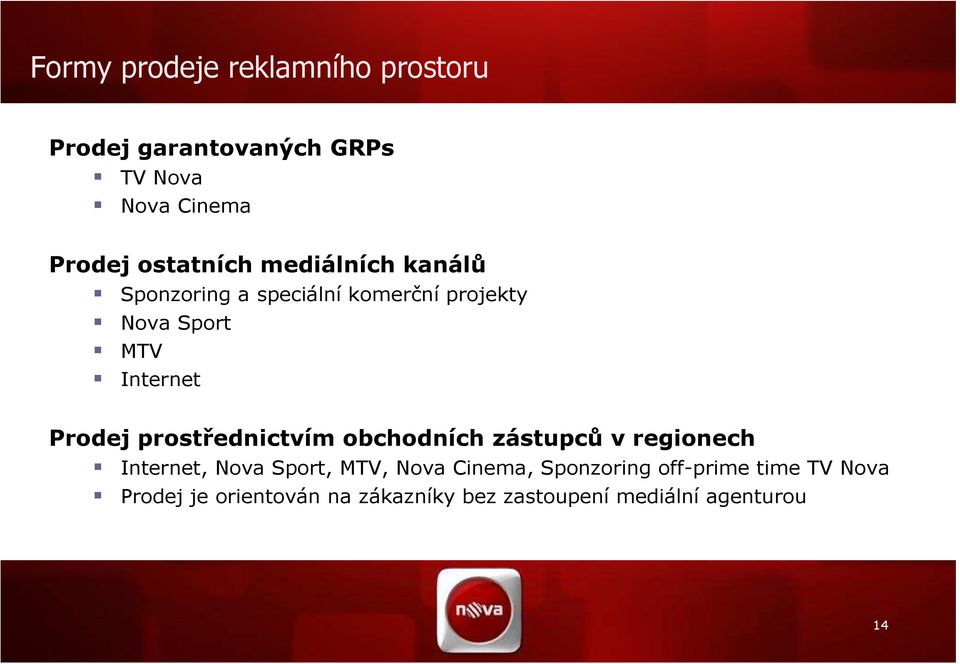 Formy prodeje reklamního prostoru

Prodej garantovaných GRPs
- TV Nova
- Nova Cinema

Prodej ostatních mediálních kanálů
- Sponzoring a speciální komerční projekty
- Nova Sport
- MTV
- Internet

Prodej prostřednictvím obchodních zástupců v regionech
- Internet, Nova Sport, MTV, Nova Cinema, Sponzoring off-prime time TV Nova
- Prodej je orientován na zákazníky bez zastoupení mediální agenturou

nova

14